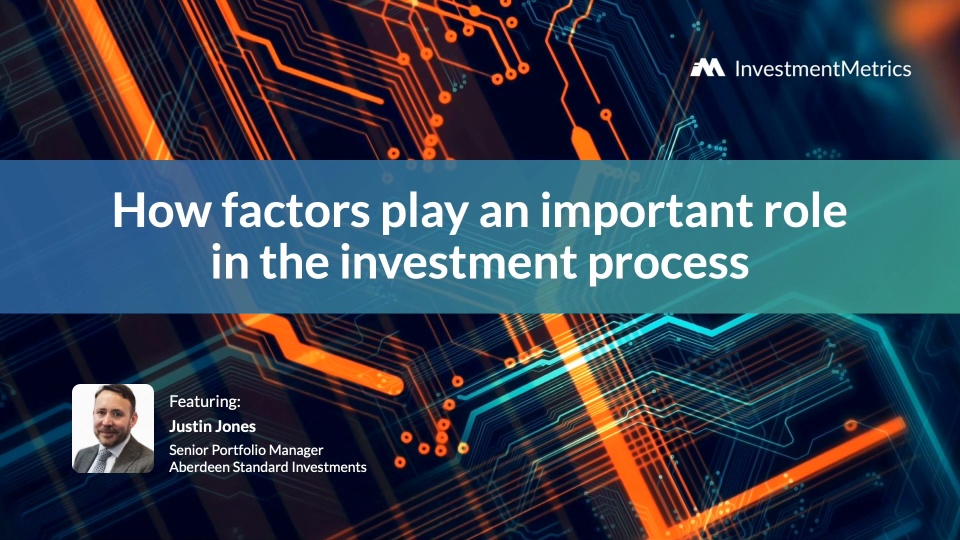 InvestmentMetrics

How factors play an important role in the investment process

Featuring:
Justin Jones
Senior Portfolio Manager
Aberdeen Standard Investments